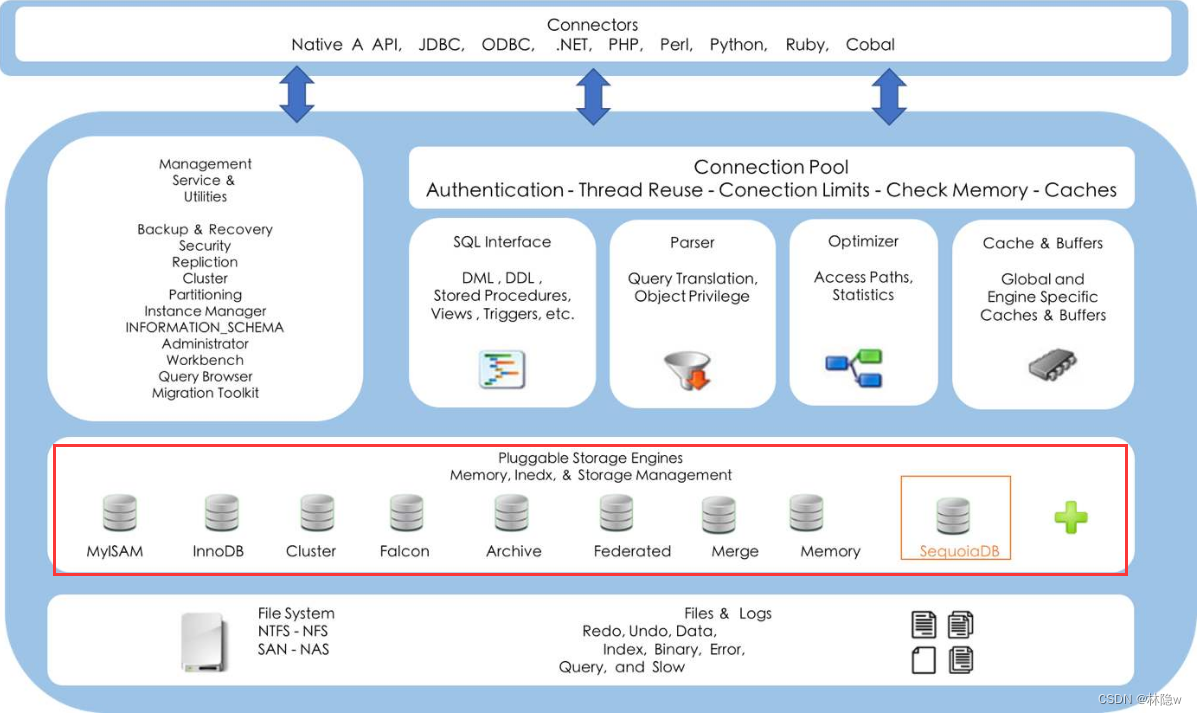 Connectors
Native A API, JDBC, ODBC, .NET, PHP, Perl, Python, Ruby, Cobal

Management
Service &
Utilities

Backup & Recovery
Security
Repliction
Cluster
Partitioning
Instance Manager
INFORMATION_SCHEMA
Administrator
Workbench
Query Browser
Migration Toolkit

Connection Pool
Authentication - Thread Reuse - Conection Limits - Check Memory - Caches

SQL Interface
DML , DDL ,
Stored Procedures,
Views , Triggers, etc.

Parser
Query Translation,
Object Privilege

Optimizer
Access Paths,
Statistics

Cache & Buffers
Global and
Engine Specific
Caches & Buffers

Pluggable Storage Engines
Memory, Inedx, & Storage Management

MyISAM InnoDB Cluster Falcon Archive Federated Merge Memory SequoiaDB

File System
NTFS - NFS
SAN - NAS

Files & Logs
Redo, Undo, Data,
Index, Binary, Error,
Query, and Slow

CSDN @林隐w